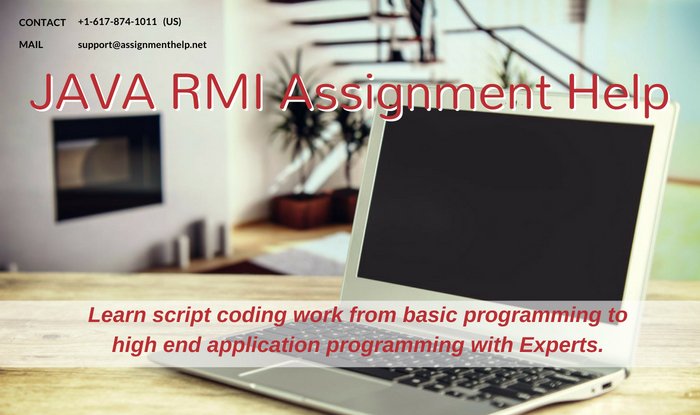 CONTACT +1-617-874-1011 (US)

MAIL support@assignmenthelp.net

JAVA RMI Assignment Help

Learn script coding work from basic programming to high end application programming with Experts.